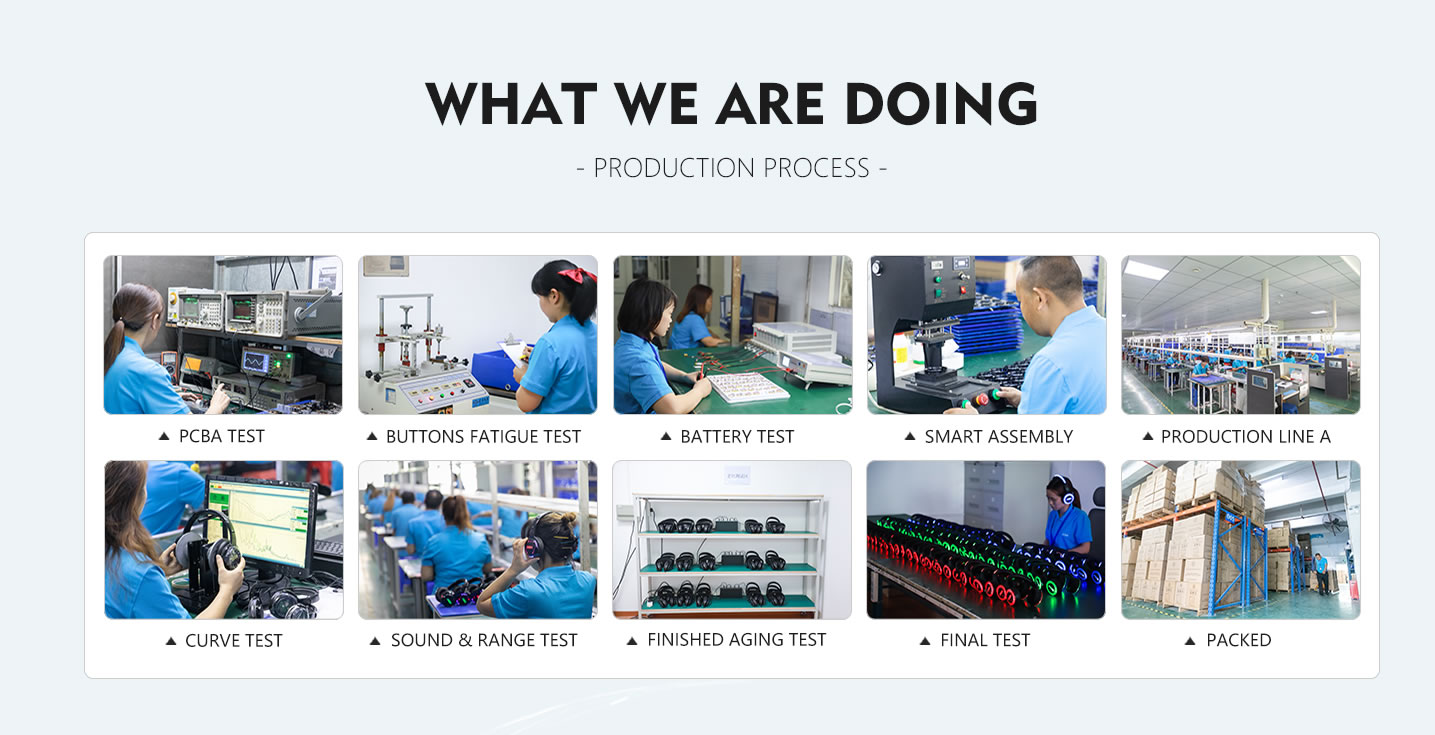 WHAT WE ARE DOING

- PRODUCTION PROCESS -

▲ PCBA TEST

▲ BUTTONS FATIGUE TEST

▲ BATTERY TEST

▲ SMART ASSEMBLY

▲ PRODUCTION LINE A

▲ CURVE TEST

▲ SOUND & RANGE TEST

▲ FINISHED AGING TEST

▲ FINAL TEST

▲ PACKED